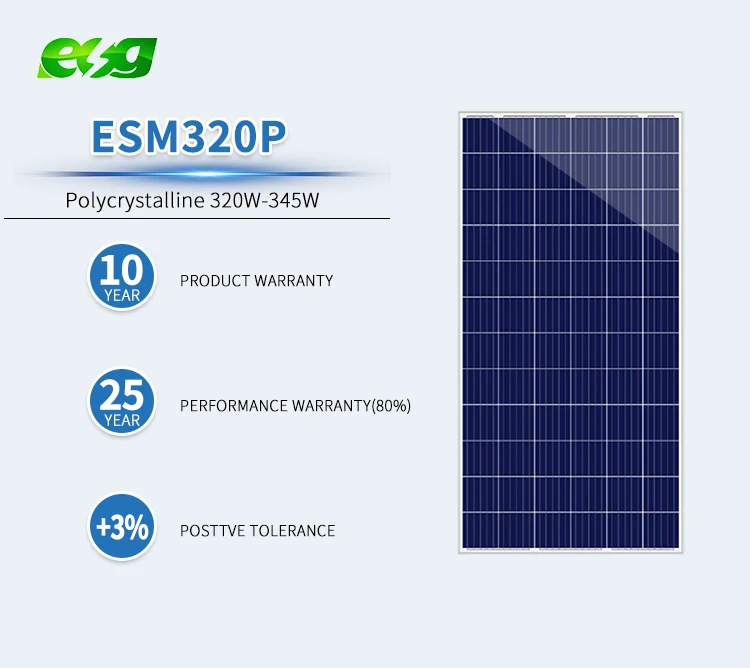 esg

ESM320P

Polycrystalline 320W-345W

10 YEAR

PRODUCT WARRANTY

25 YEAR

PERFORMANCE WARRANTY(80%)

+3%

POSTTVE TOLERANCE